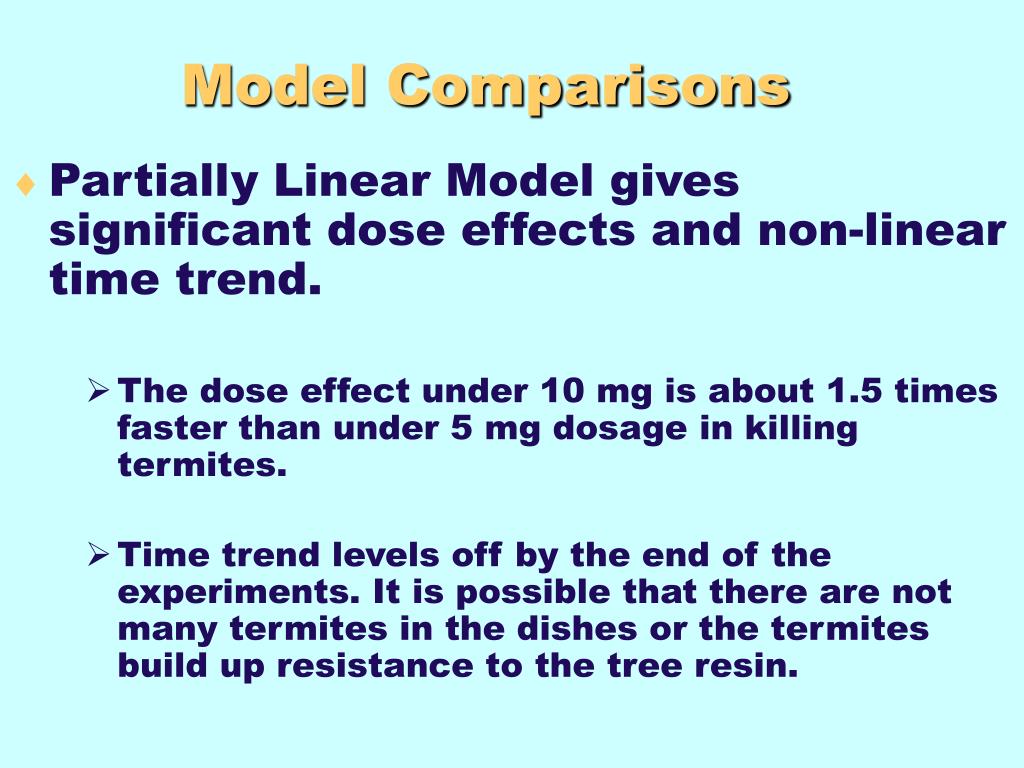 Model Comparisons

♦ Partially Linear Model gives significant dose effects and non-linear time trend.

➢ The dose effect under 10 mg is about 1.5 times faster than under 5 mg dosage in killing termites.

➢ Time trend levels off by the end of the experiments. It is possible that there are not many termites in the dishes or the termites build up resistance to the tree resin.